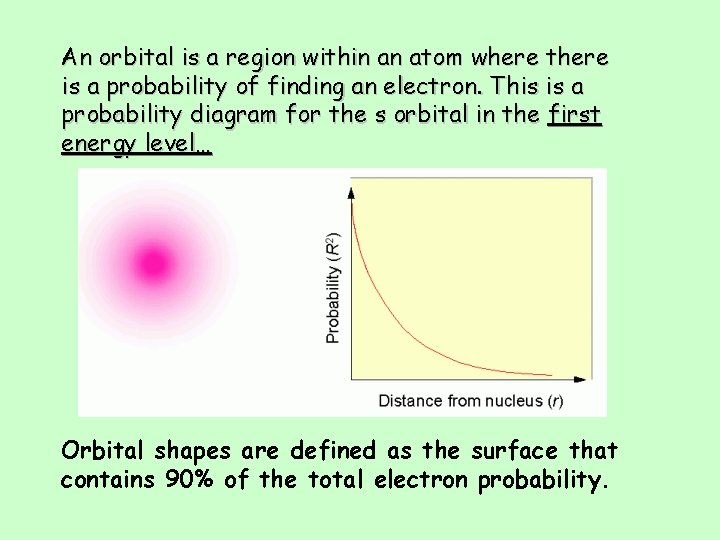 An orbital is a region within an atom where there is a probability of finding an electron. This is a probability diagram for the s orbital in the first energy level...

Probability ($R^2$)

Distance from nucleus ($r$)

Orbital shapes are defined as the surface that contains 90% of the total electron probability.